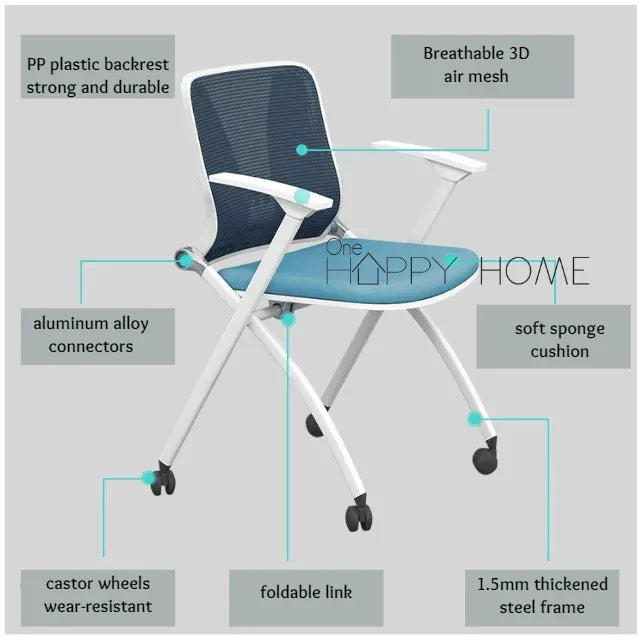 PP plastic backrest strong and durable

Breathable 3D air mesh

One HAPPY HOME

aluminum alloy connectors

soft sponge cushion

castor wheels wear-resistant

foldable link

1.5mm thickened steel frame